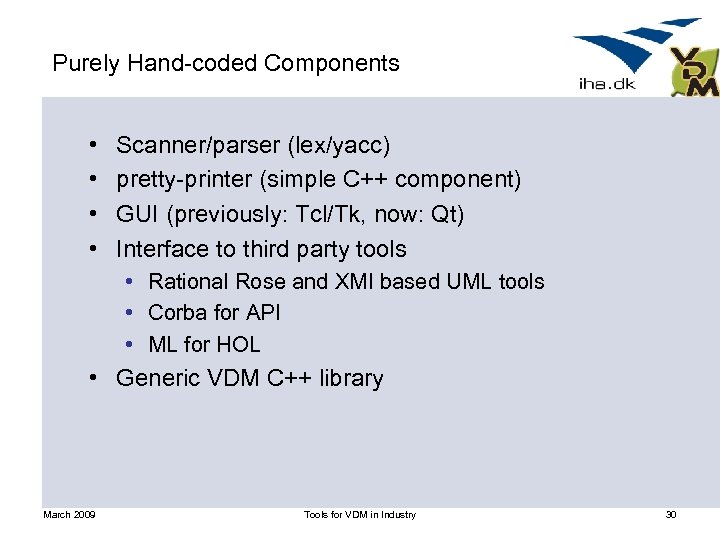 Purely Hand-coded Components

iha.dk

VDM

• Scanner/parser (lex/yacc)
• pretty-printer (simple C++ component)
• GUI (previously: Tcl/Tk, now: Qt)
• Interface to third party tools
  • Rational Rose and XMI based UML tools
  • Corba for API
  • ML for HOL
• Generic VDM C++ library

March 2009

Tools for VDM in Industry

30